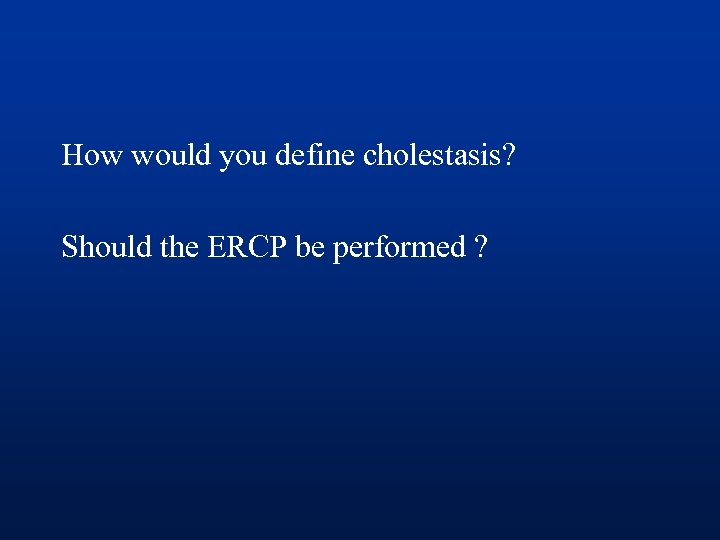 How would you define cholestasis?

Should the ERCP be performed ?